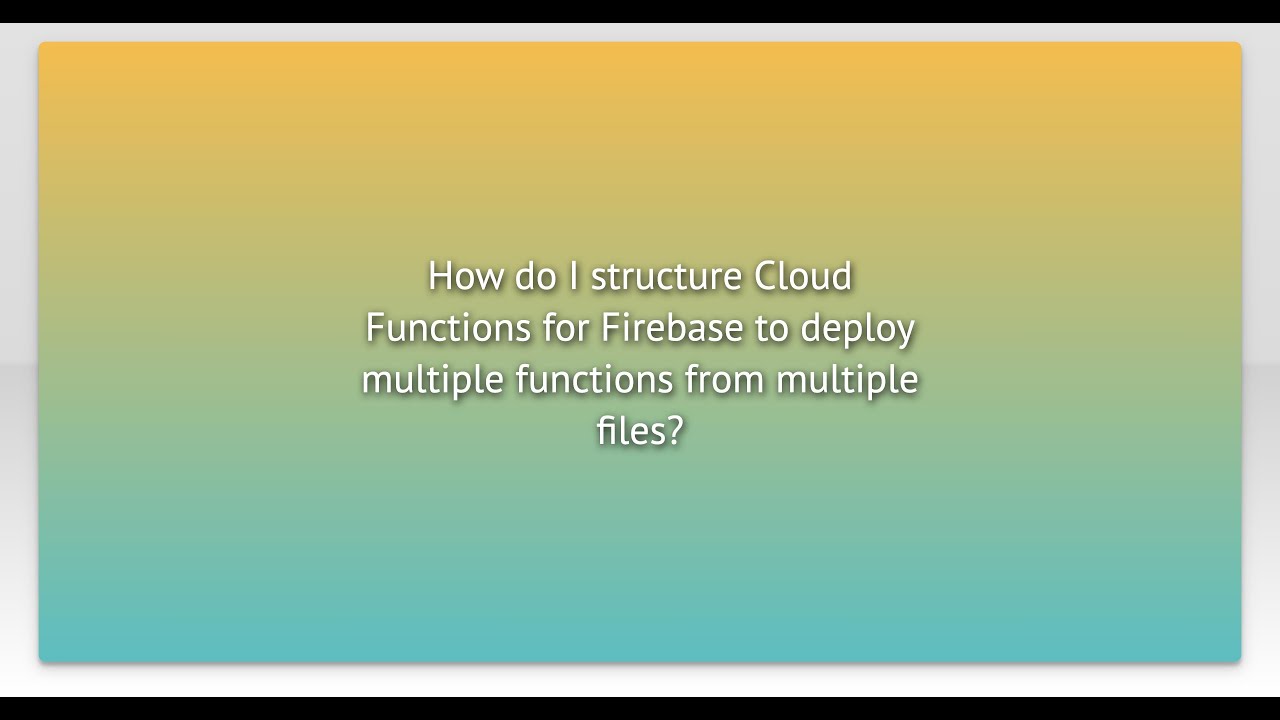 How do I structure Cloud Functions for Firebase to deploy multiple functions from multiple files?